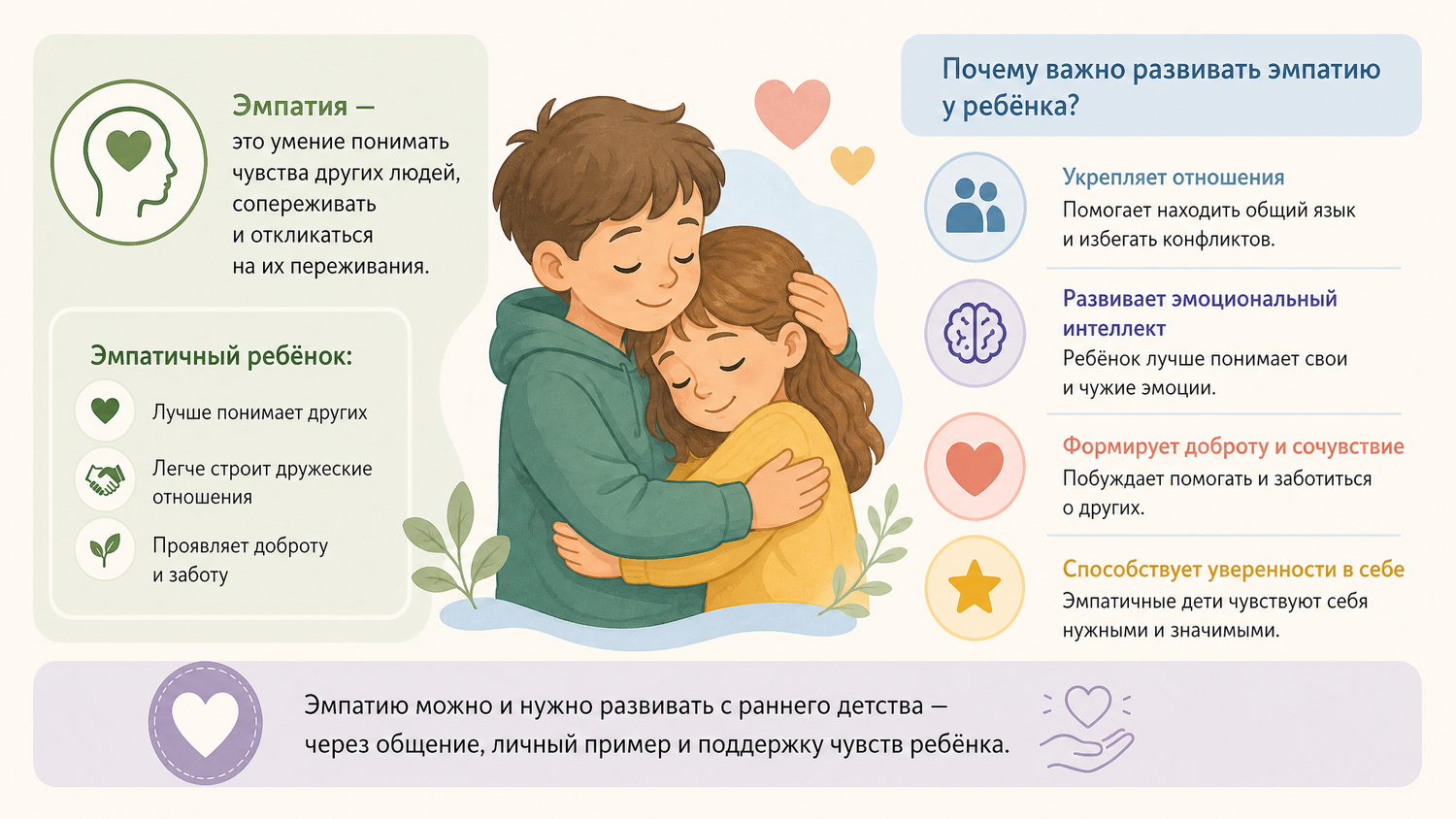 Эмпатия — это умение понимать чувства других людей, сопереживать и откликаться на их переживания.

Эмпатичный ребёнок:

Лучше понимает других

Легче строит дружеские отношения

Проявляет доброту и заботу

Почему важно развивать эмпатию у ребёнка?

Укрепляет отношения
Помогает находить общий язык и избегать конфликтов.

Развивает эмоциональный интеллект
Ребёнок лучше понимает свои и чужие эмоции.

Формирует доброту и сочувствие
Побуждает помогать и заботиться о других.

Способствует уверенности в себе
Эмпатичные дети чувствуют себя нужными и значимыми.

Эмпатию можно и нужно развивать с раннего детства — через общение, личный пример и поддержку чувств ребёнка.